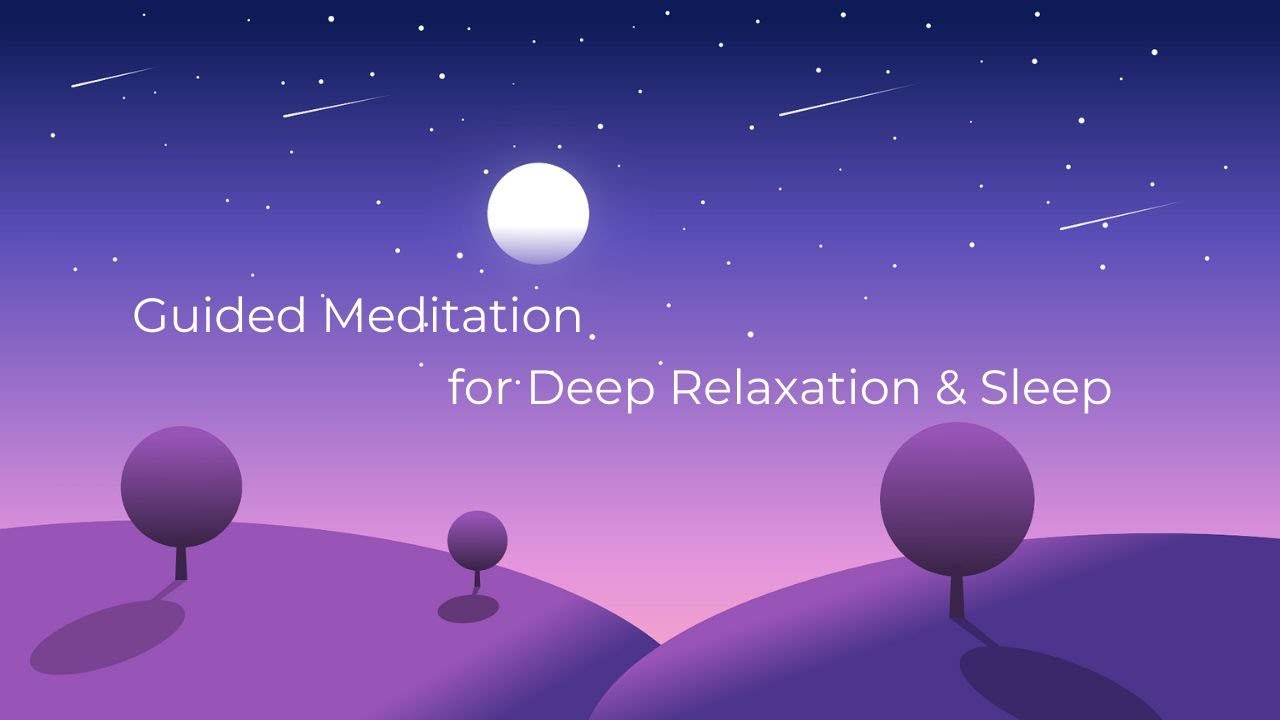 Guided Meditation

for Deep Relaxation & Sleep